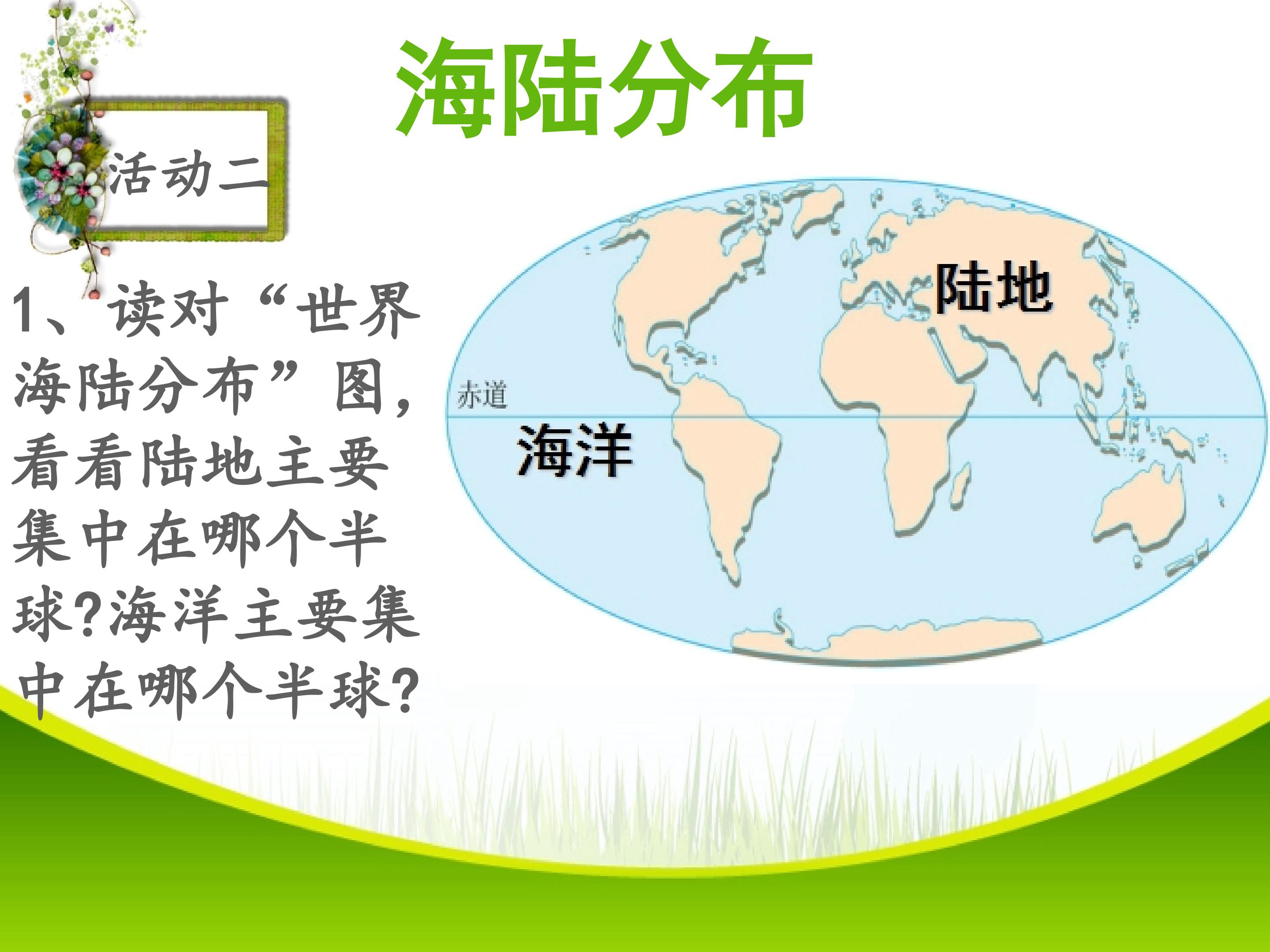 海陆分布

活动二

1、读对“世界海陆分布”图，看看陆地主要集中在哪个半球?海洋主要集中在哪个半球?

陆地

赤道

海洋